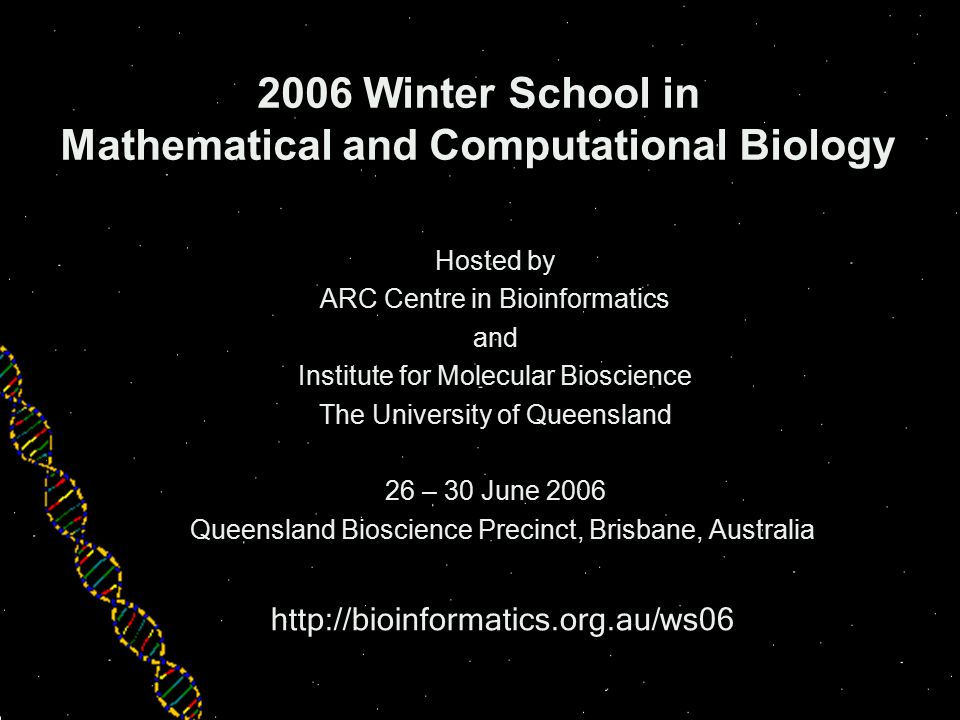 2006 Winter School in
Mathematical and Computational Biology

Hosted by
ARC Centre in Bioinformatics
and
Institute for Molecular Bioscience
The University of Queensland

26 – 30 June 2006
Queensland Bioscience Precinct, Brisbane, Australia

http://bioinformatics.org.au/ws06